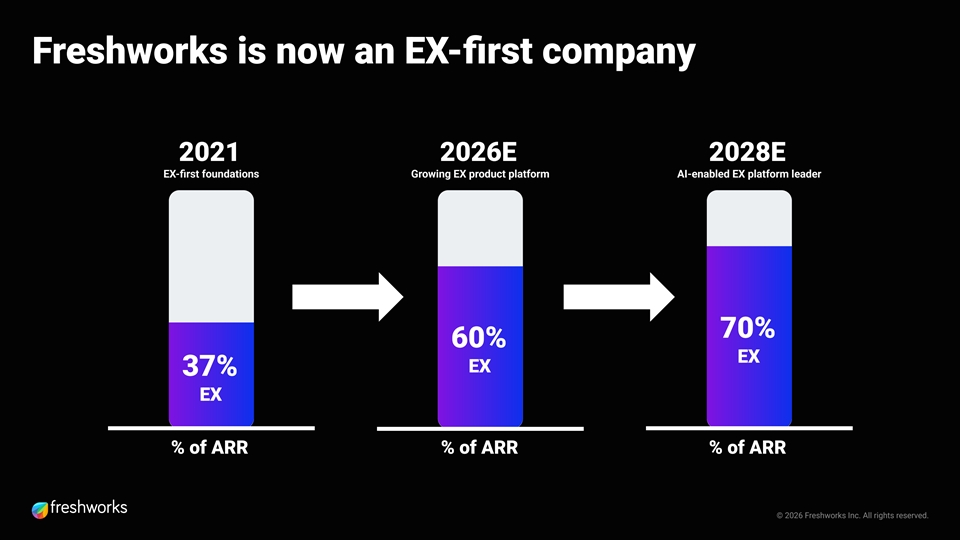 Freshworks is now an EX-first company

2021
EX-first foundations

37%
EX

% of ARR

2026E
Growing EX product platform

60%
EX

% of ARR

2028E
AI-enabled EX platform leader

70%
EX

% of ARR

freshworks

© 2026 Freshworks Inc. All rights reserved.